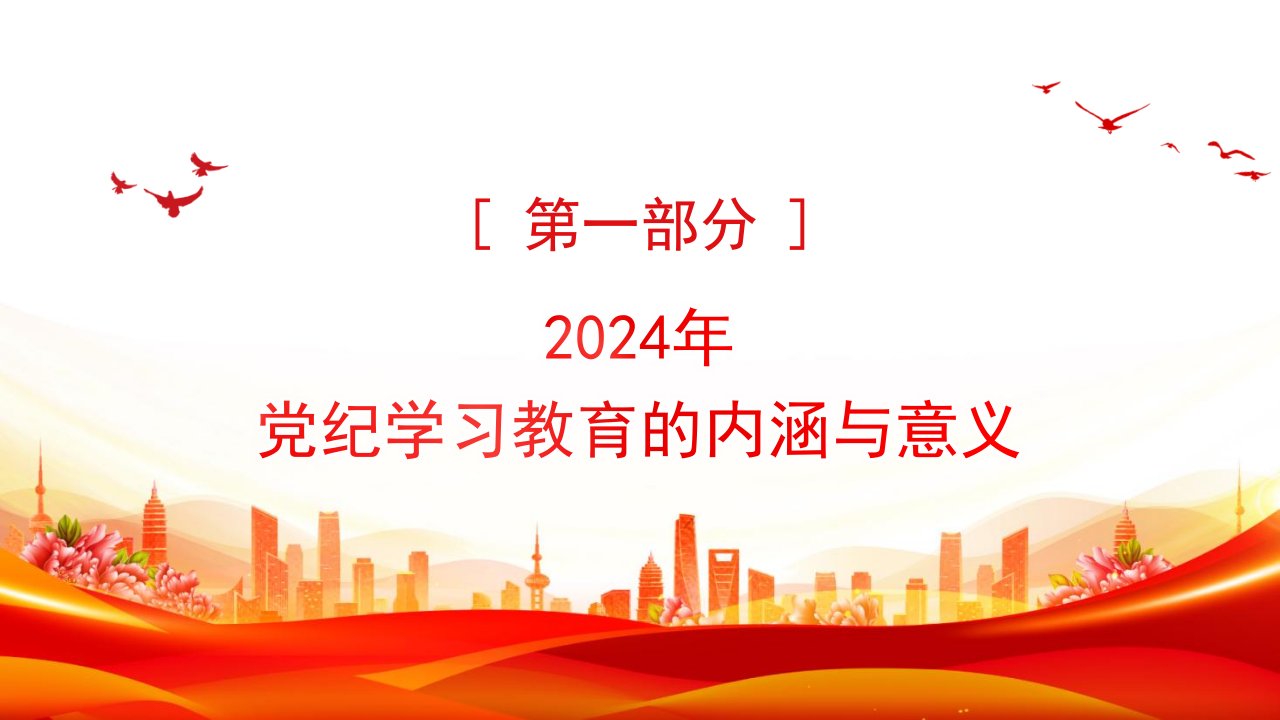 [ 第一部分 ]

2024年
党纪学习教育的内涵与意义